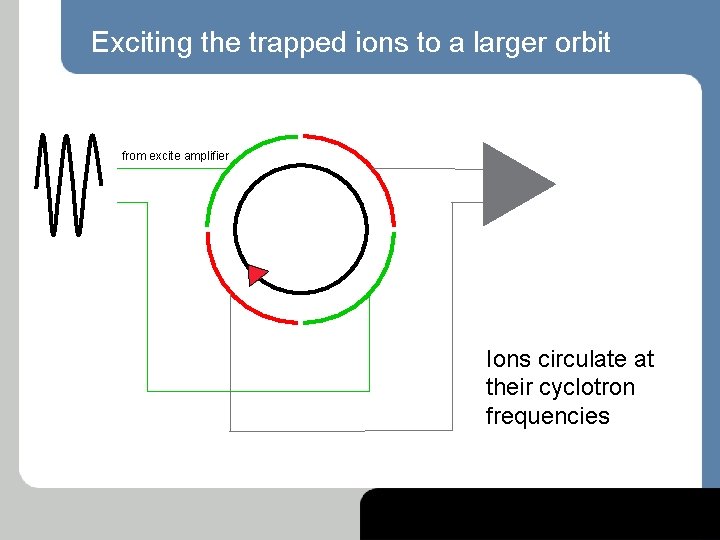 Exciting the trapped ions to a larger orbit

from excite amplifier

Ions circulate at their cyclotron frequencies